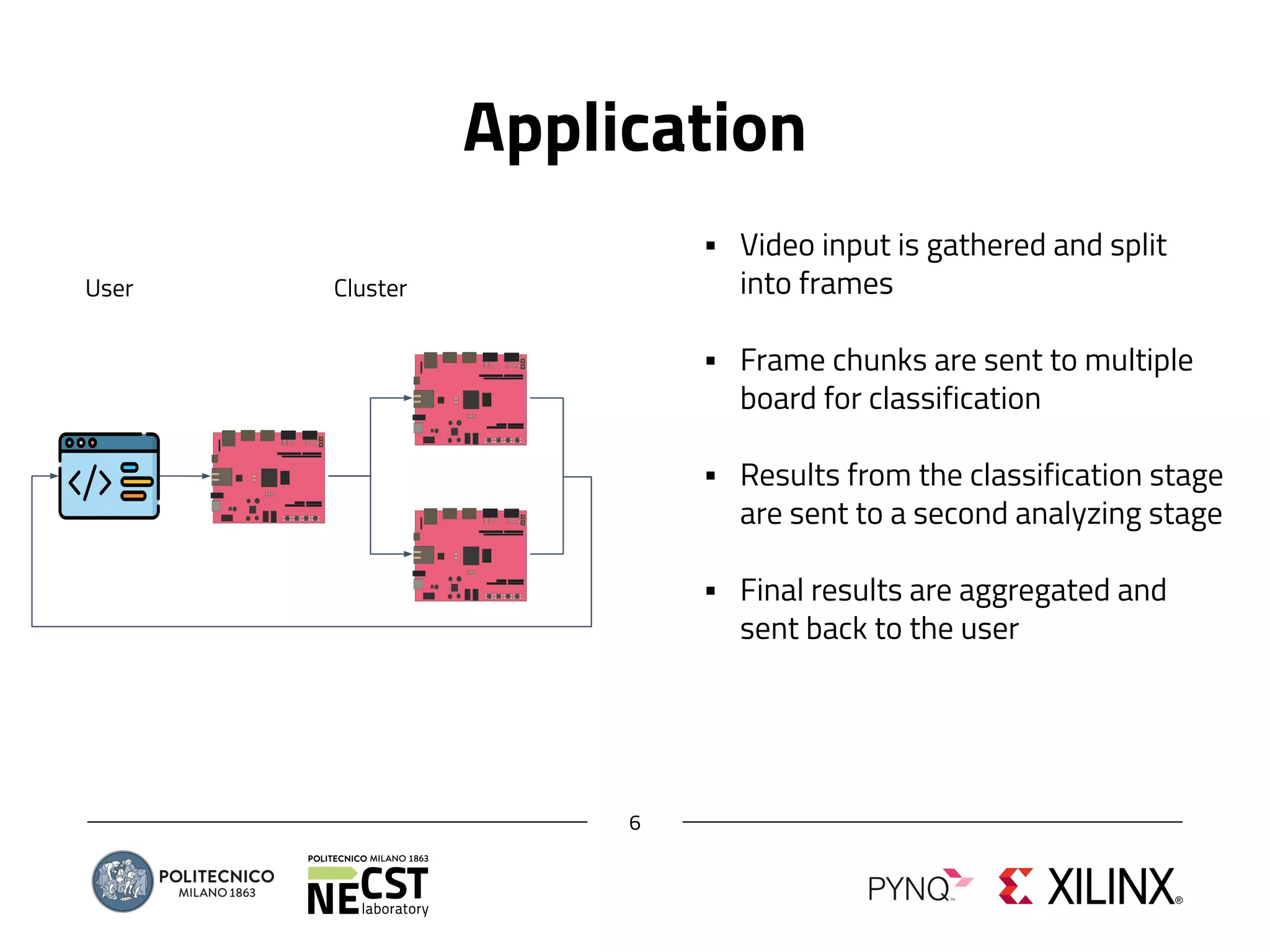 Application

User

Cluster

▪ Video input is gathered and split into frames

▪ Frame chunks are sent to multiple board for classification

▪ Results from the classification stage are sent to a second analyzing stage

▪ Final results are aggregated and sent back to the user

6

POLITECNICO MILANO 1863

POLITECNICO MILANO 1863 NECST laboratory

PYNQ™ XILINX®